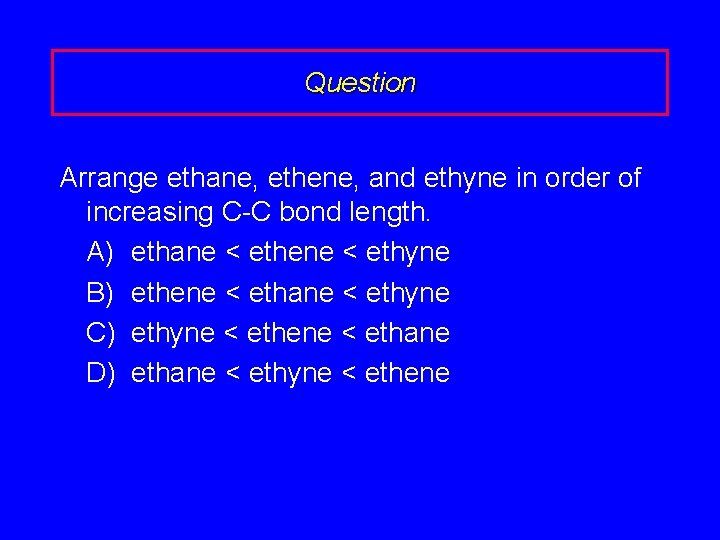 Question

Arrange ethane, ethene, and ethyne in order of increasing C-C bond length.

A) ethane < ethene < ethyne

B) ethene < ethane < ethyne

C) ethyne < ethene < ethane

D) ethane < ethyne < ethene